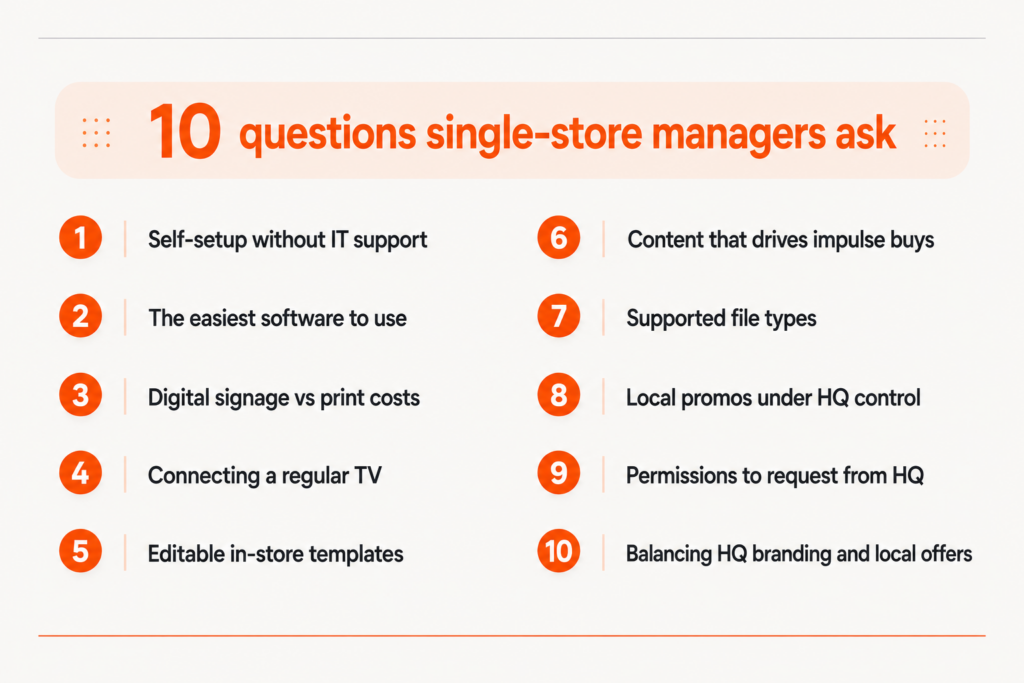 10 questions single-store managers ask

1 Self-setup without IT support

2 The easiest software to use

3 Digital signage vs print costs

4 Connecting a regular TV

5 Editable in-store templates

6 Content that drives impulse buys

7 Supported file types

8 Local promos under HQ control

9 Permissions to request from HQ

10 Balancing HQ branding and local offers